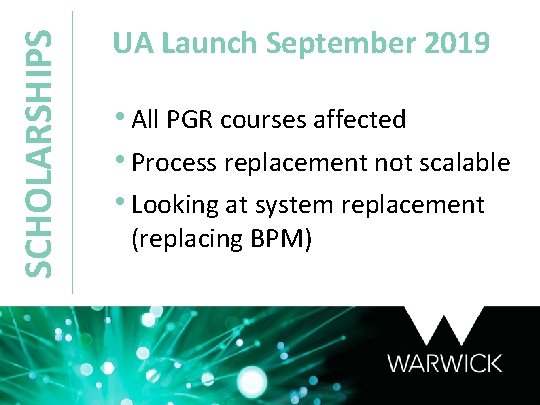 SCHOLARSHIPS

UA Launch September 2019

• All PGR courses affected
• Process replacement not scalable
• Looking at system replacement (replacing BPM)

WARWICK